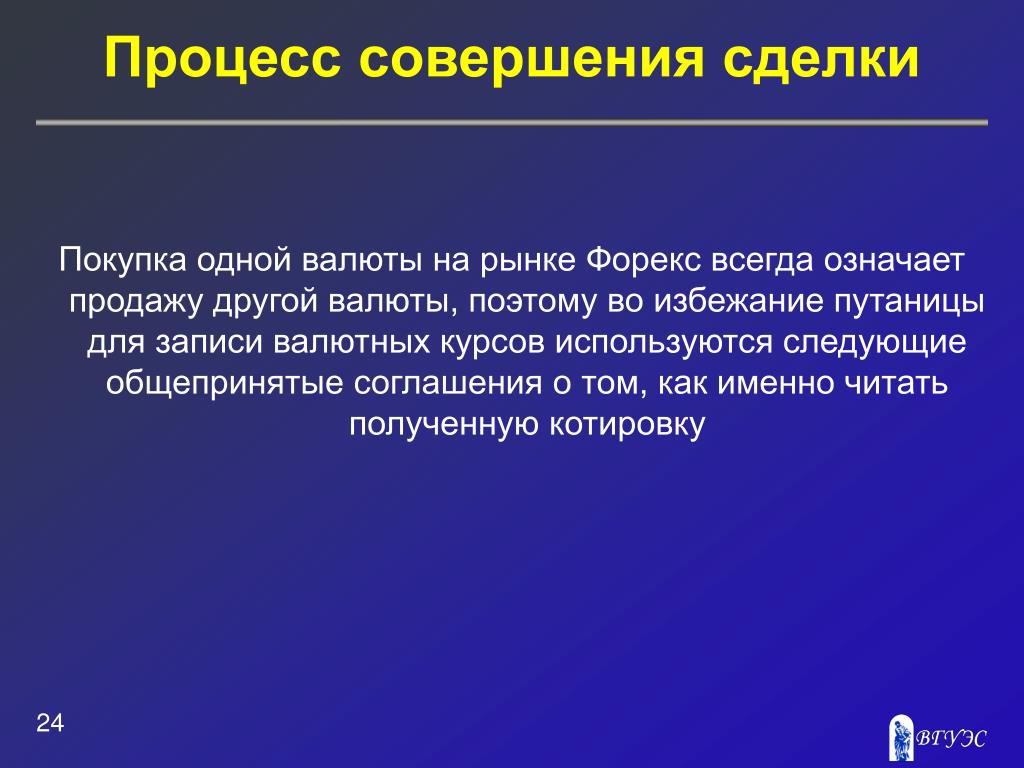 Процесс совершения сделки

Покупка одной валюты на рынке Форекс всегда означает продажу другой валюты, поэтому во избежание путаницы для записи валютных курсов используются следующие общепринятые соглашения о том, как именно читать полученную котировку

24

ВГУЭС